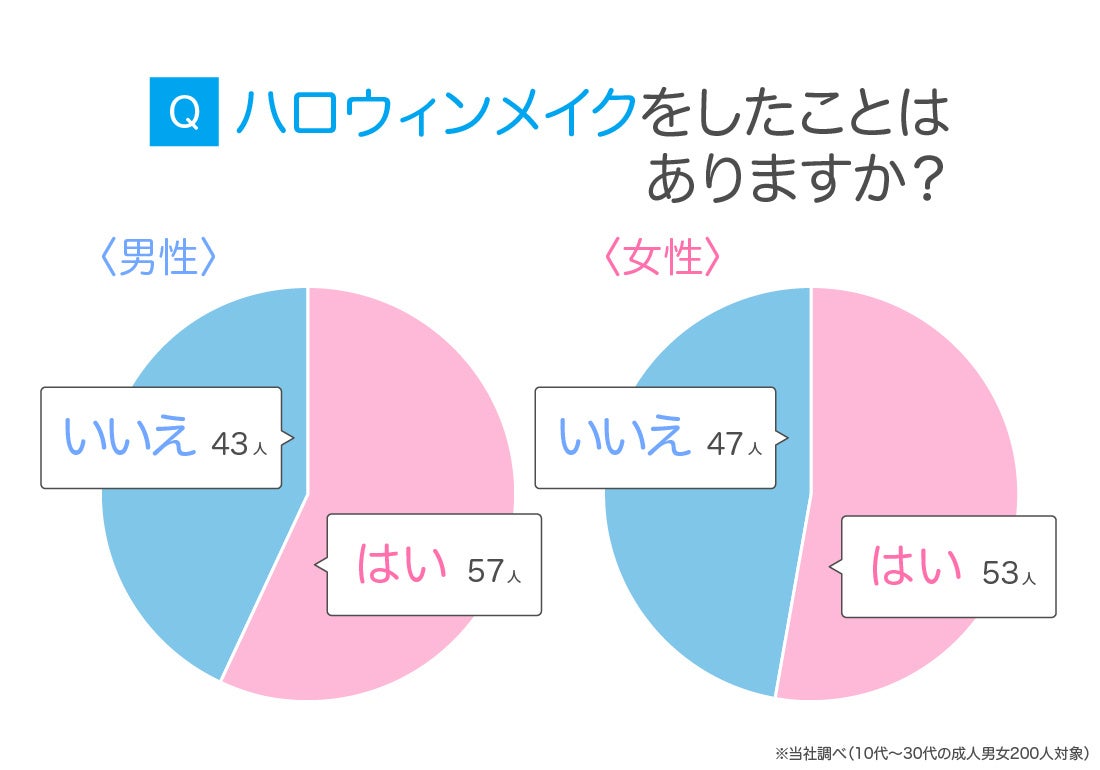 Q ハロウィンメイクをしたことはありますか？

〈男性〉

いいえ 43人

はい 57人

〈女性〉

いいえ 47人

はい 53人

※当社調べ（10代〜30代の成人男女200人対象）